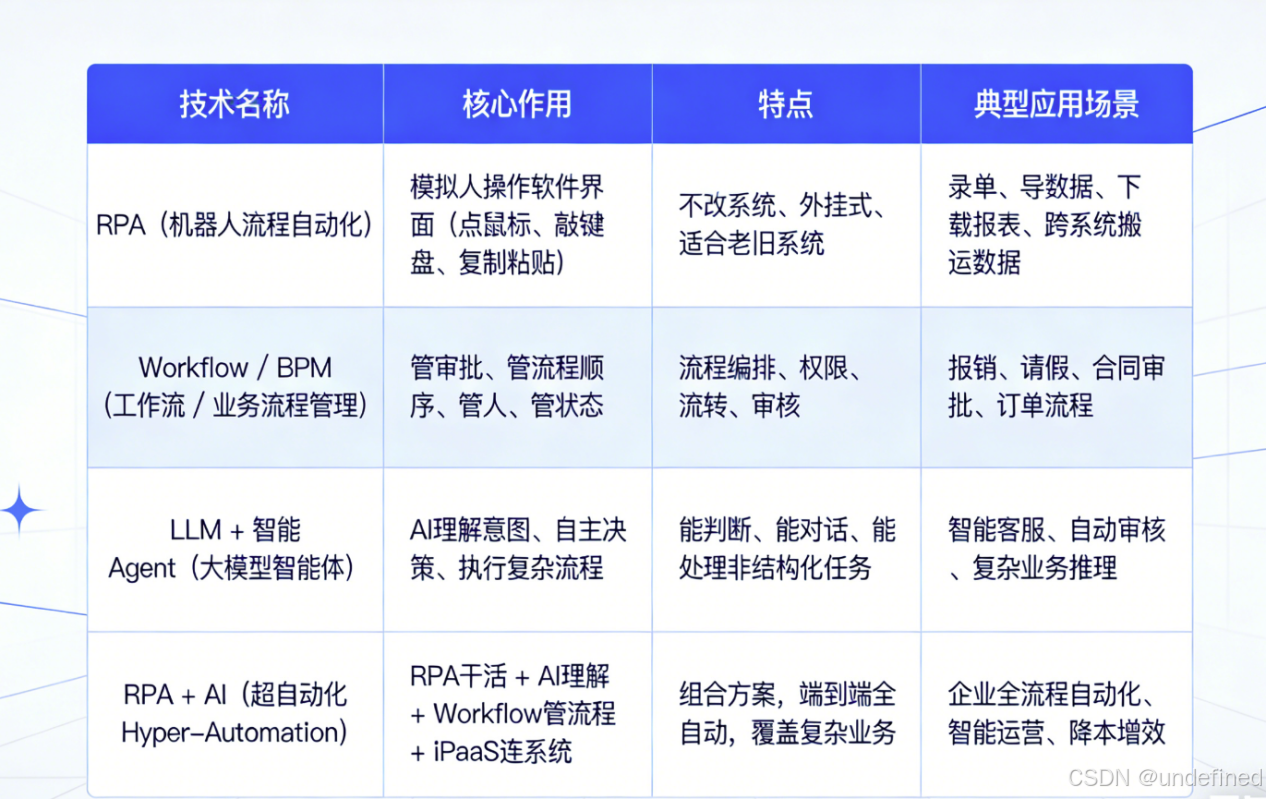 | 技术名称 | 核心作用 | 特点 | 典型应用场景 |
|---|---|---|---|
| RPA（机器人流程自动化） | 模拟人操作软件界面（点鼠标、敲键盘、复制粘贴） | 不改系统、外挂式、适合老旧系统 | 录单、导数据、下载报表、跨系统搬运数据 |
| Workflow / BPM（工作流 / 业务流程管理） | 管审批、管流程顺序、管人、管状态 | 流程编排、权限、流转、审核 | 报销、请假、合同审批、订单流程 |
| LLM + 智能 Agent（大模型智能体） | AI理解意图、自主决策、执行复杂流程 | 能判断、能对话、能处理非结构化任务 | 智能客服、自动审核、复杂业务推理 |
| RPA + AI（超自动化 Hyper-Automation） | RPA干活 + AI理解 + Workflow管流程 + iPaaS连系统 | 组合方案，端到端全自动，覆盖复杂业务 | 企业全流程自动化、智能运营、降本增效 |

CSDN @undefined